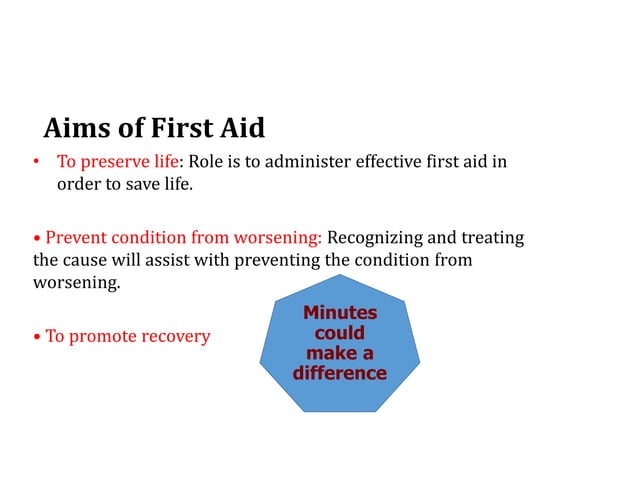 Aims of First Aid

• To preserve life: Role is to administer effective first aid in order to save life.

• Prevent condition from worsening: Recognizing and treating the cause will assist with preventing the condition from worsening.

• To promote recovery

Minutes could make a difference